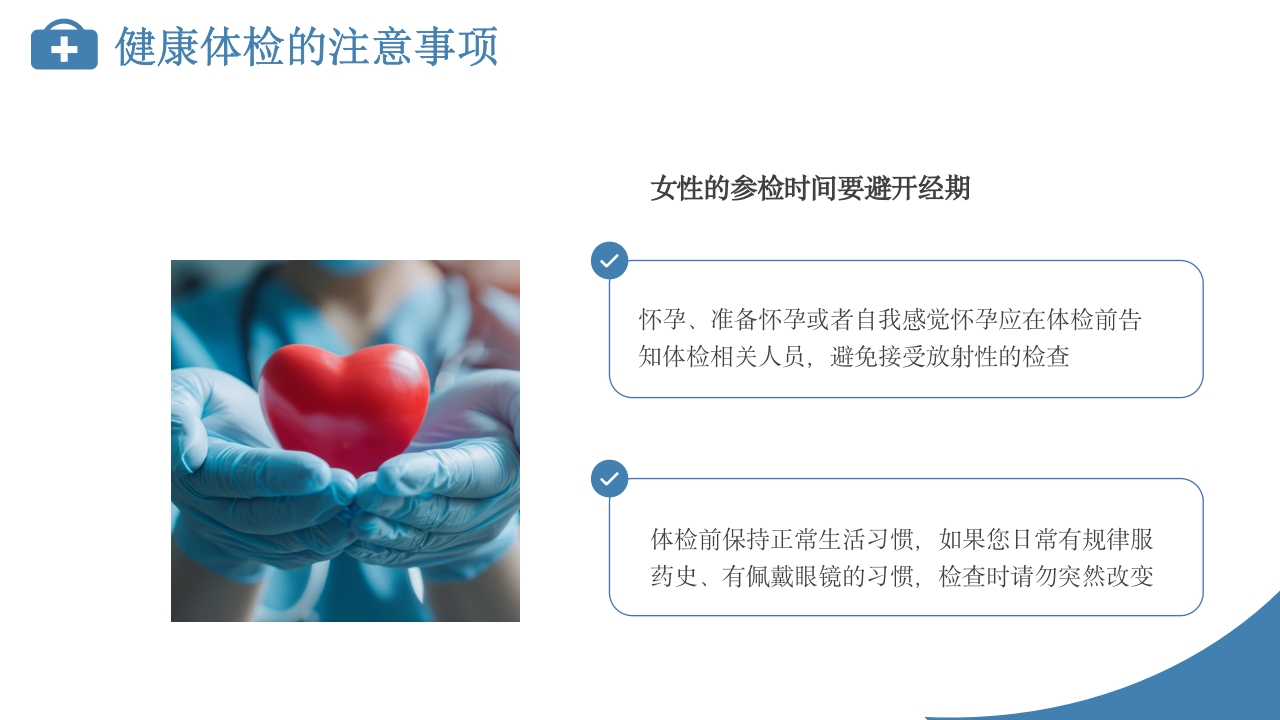 健康体检的注意事项

女性的参检时间要避开经期

怀孕、准备怀孕或者自我感觉怀孕应在体检前告知体检相关人员，避免接受放射性的检查

体检前保持正常生活习惯，如果您日常有规律服药史、有佩戴眼镜的习惯，检查时请勿突然改变